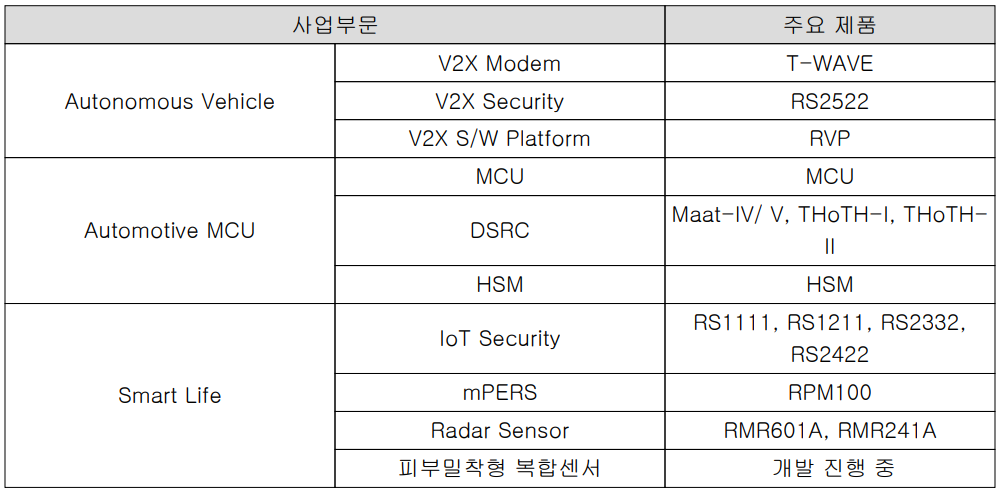 | 사업부문 | | 주요 제품 |
|---|---|---|
| Autonomous Vehicle | V2X Modem | T-WAVE |
| | V2X Security | RS2522 |
| | V2X S/W Platform | RVP |
| Automotive MCU | MCU | MCU |
| | DSRC | Maat-IV/ V, THoTH-I, THoTH-II |
| | HSM | HSM |
| Smart Life | IoT Security | RS1111, RS1211, RS2332, RS2422 |
| | mPERS | RPM100 |
| | Radar Sensor | RMR601A, RMR241A |
| | 피부밀착형 복합센서 | 개발 진행 중 |